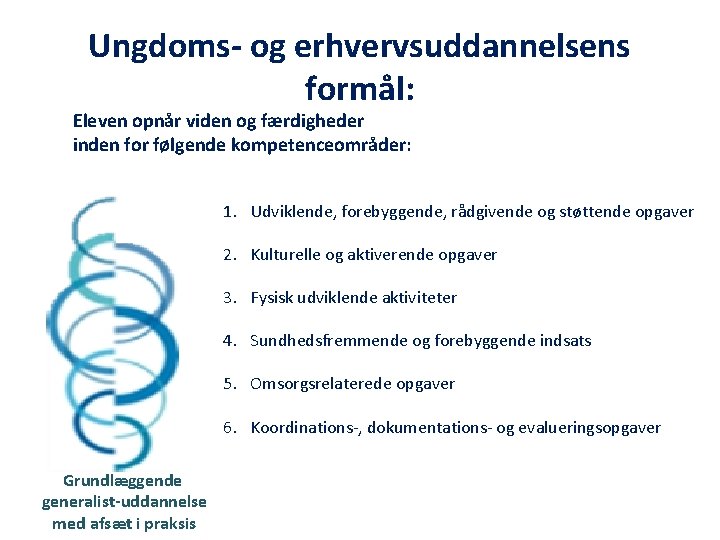 Ungdoms- og erhvervsuddannelsens formål:

Eleven opnår viden og færdigheder inden for følgende kompetenceområder:

1. Udviklende, forebyggende, rådgivende og støttende opgaver
2. Kulturelle og aktiverende opgaver
3. Fysisk udviklende aktiviteter
4. Sundhedsfremmende og forebyggende indsats
5. Omsorgsrelaterede opgaver
6. Koordinations-, dokumentations- og evalueringsopgaver

Grundlæggende generalist-uddannelse med afsæt i praksis